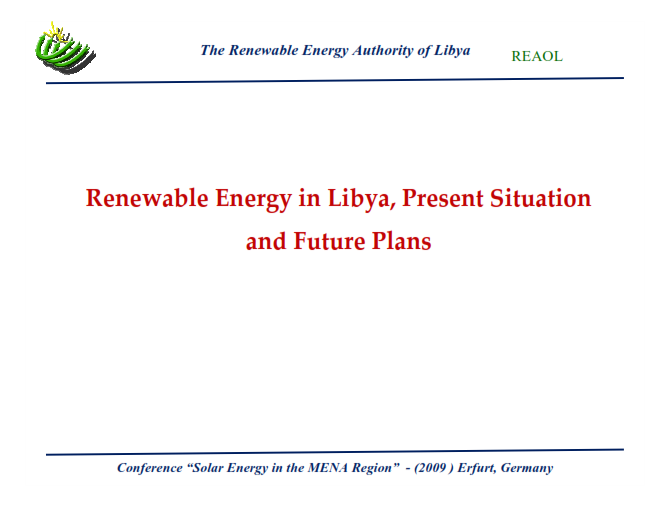 The Renewable Energy Authority of Libya

REAOL

Renewable Energy in Libya, Present Situation and Future Plans

Conference “Solar Energy in the MENA Region” - (2009 ) Erfurt, Germany